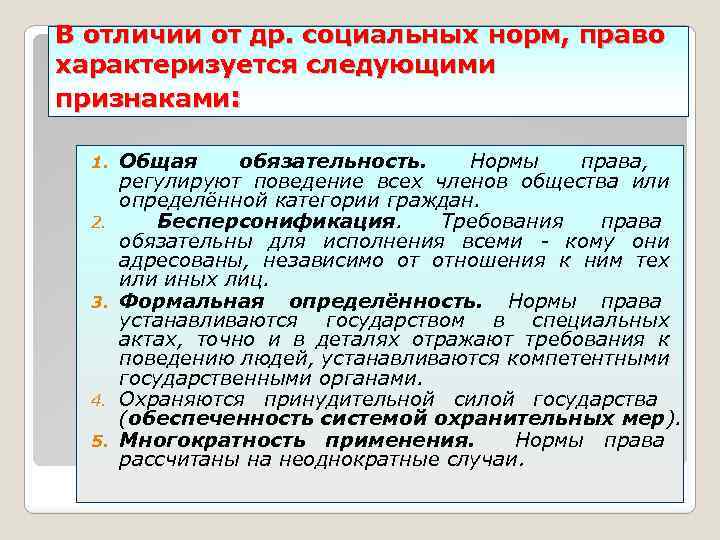 В отличии от др. социальных норм, право характеризуется следующими признаками:

1. Общая обязательность. Нормы права, регулируют поведение всех членов общества или определённой категории граждан.
2. Бесперсонификация. Требования права обязательны для исполнения всеми - кому они адресованы, независимо от отношения к ним тех или иных лиц.
3. Формальная определённость. Нормы права устанавливаются государством в специальных актах, точно и в деталях отражают требования к поведению людей, устанавливаются компетентными государственными органами.
4. Охраняются принудительной силой государства (обеспеченность системой охранительных мер).
5. Многократность применения. Нормы права рассчитаны на неоднократные случаи.